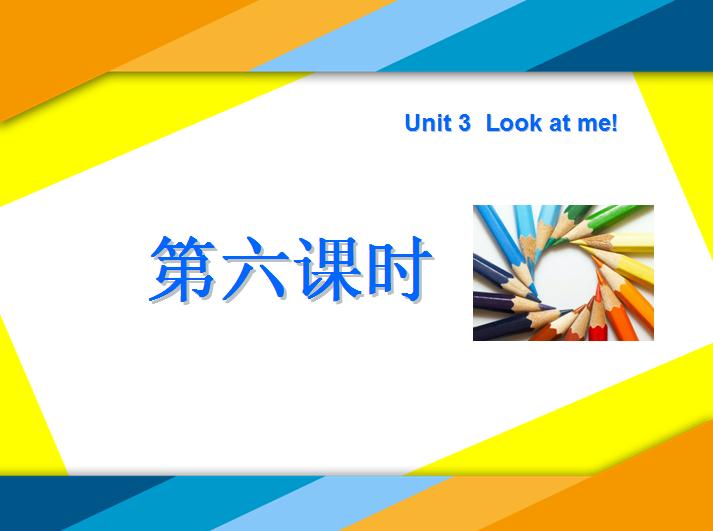 Unit 3  Look at me!

第六课时